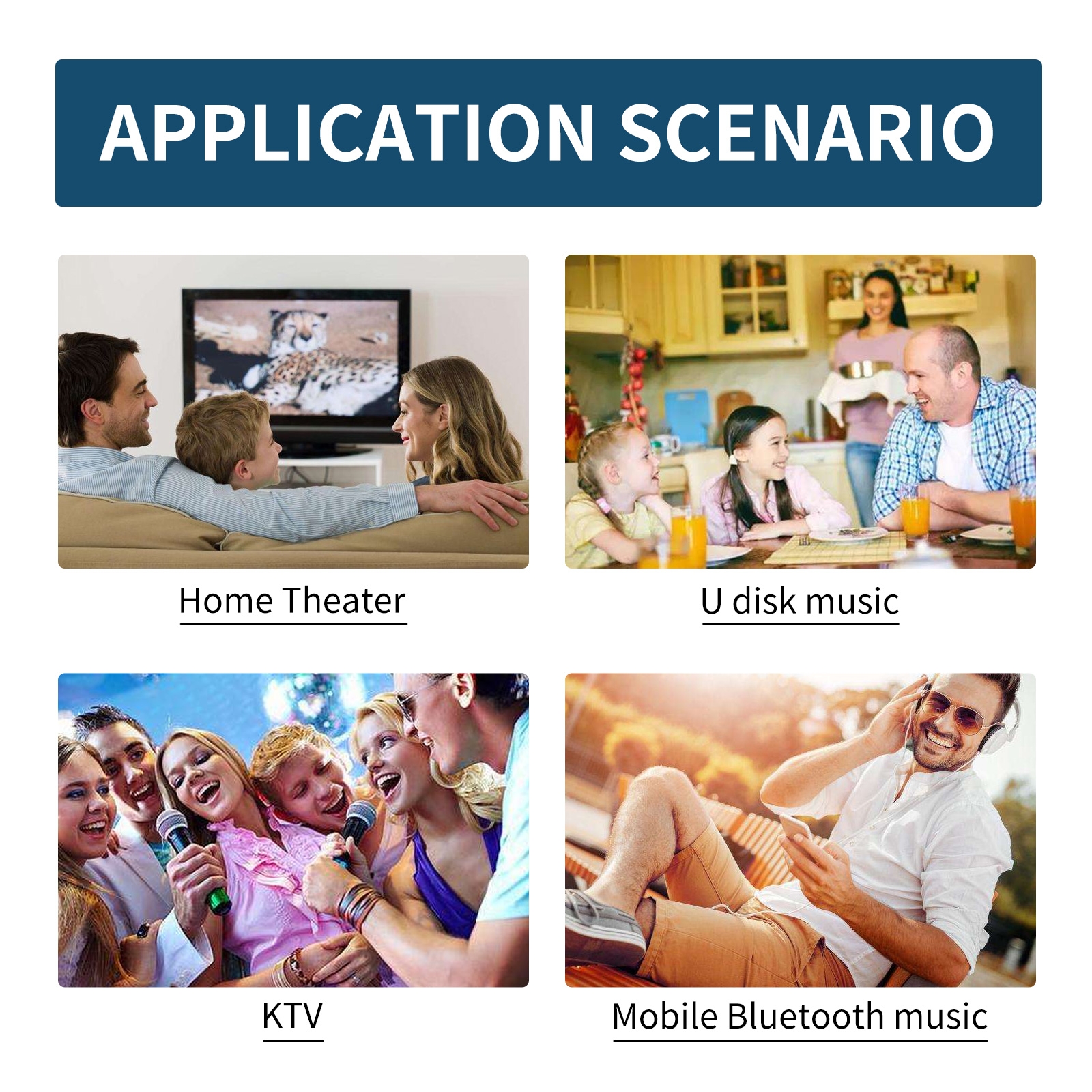 APPLICATION SCENARIO

Home Theater

U disk music

KTV

Mobile Bluetooth music